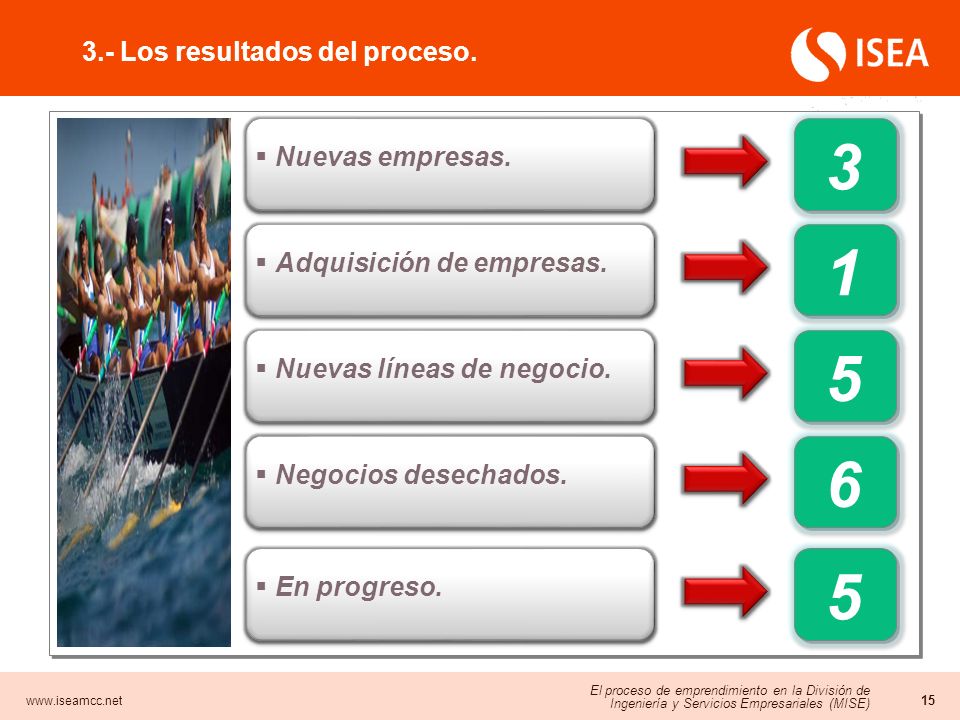 3.- Los resultados del proceso.

ISEA

▪ Nuevas empresas.

3

▪ Adquisición de empresas.

1

▪ Nuevas líneas de negocio.

5

▪ Negocios desechados.

6

▪ En progreso.

5

www.iseamcc.net

El proceso de emprendimiento en la División de Ingeniería y Servicios Empresariales (MISE)

15